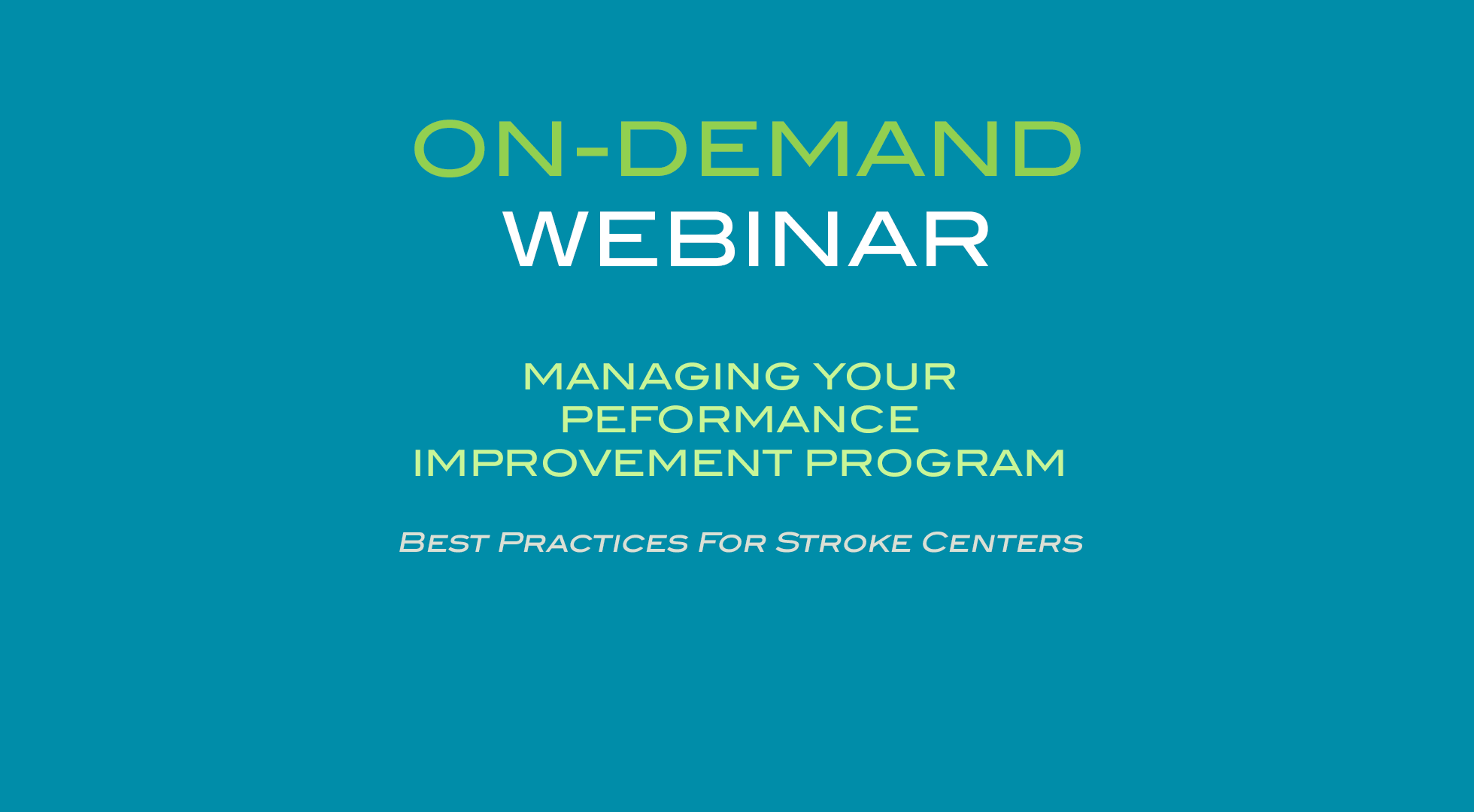 ON-DEMAND
WEBINAR

MANAGING YOUR
PEFORMANCE
IMPROVEMENT PROGRAM

Best Practices For Stroke Centers